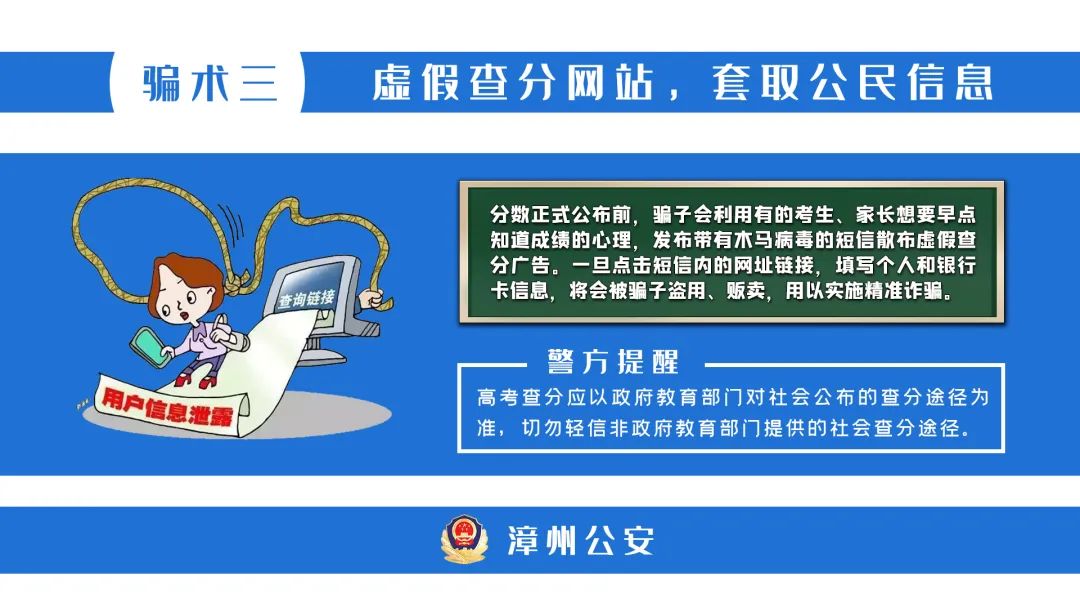 骗术三

虚假查分网站，套取公民信息

查询链接

用户信息泄露

分数正式公布前，骗子会利用有的考生、家长想要早点知道成绩的心理，发布带有木马病毒的短信散布虚假查分广告。一旦点击短信内的网址链接，填写个人和银行卡信息，将会被骗子盗用、贩卖，用以实施精准诈骗。

警方提醒

高考查分应以政府教育部门对社会公布的查分途径为准，切勿轻信非政府教育部门提供的社会查分途径。

漳州公安